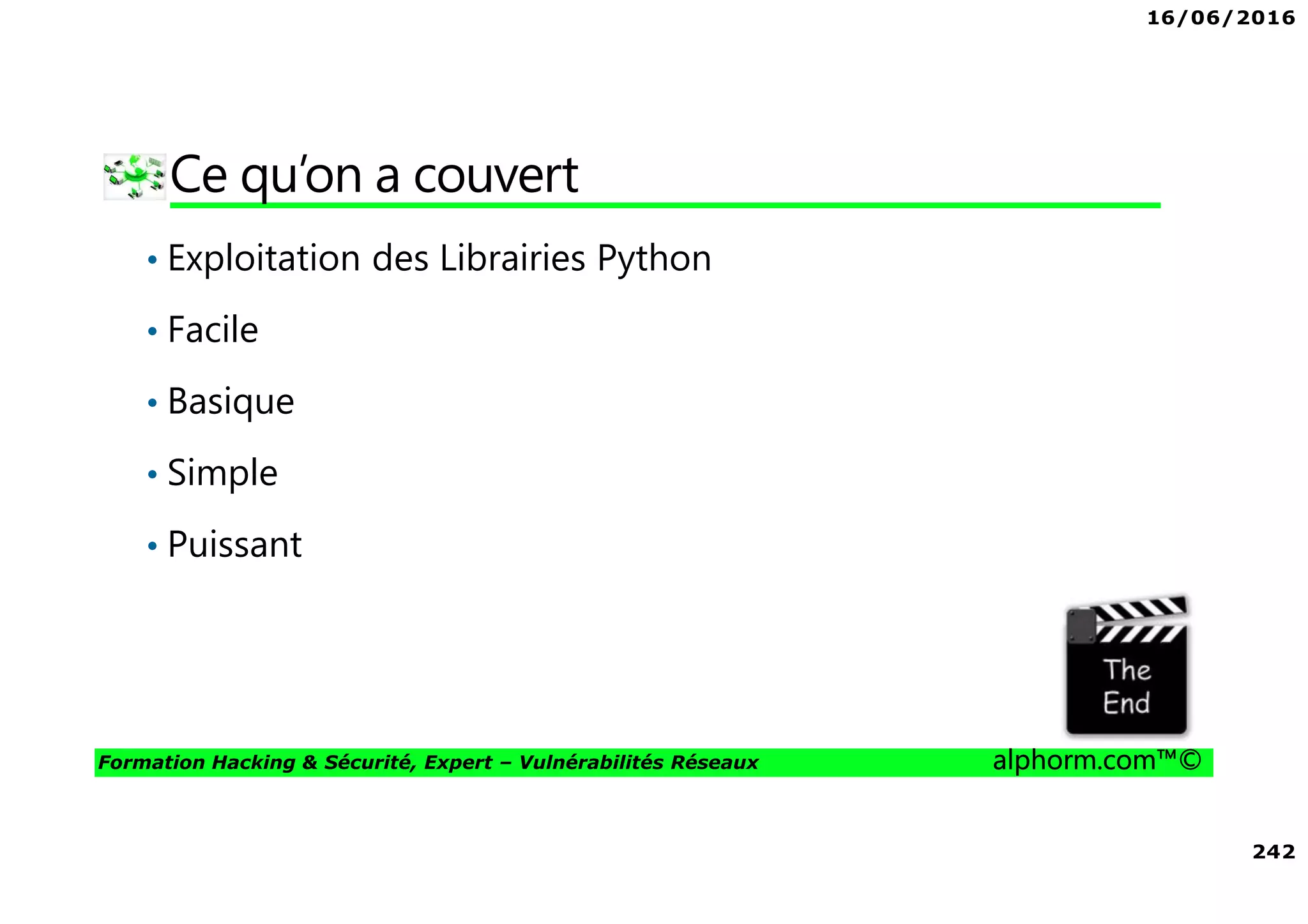 16/06/2016

Ce qu'on a couvert

• Exploitation des Librairies Python
• Facile
• Basique
• Simple
• Puissant

The End

Formation Hacking & Sécurité, Expert – Vulnérabilités Réseaux

alphorm.com™©

242